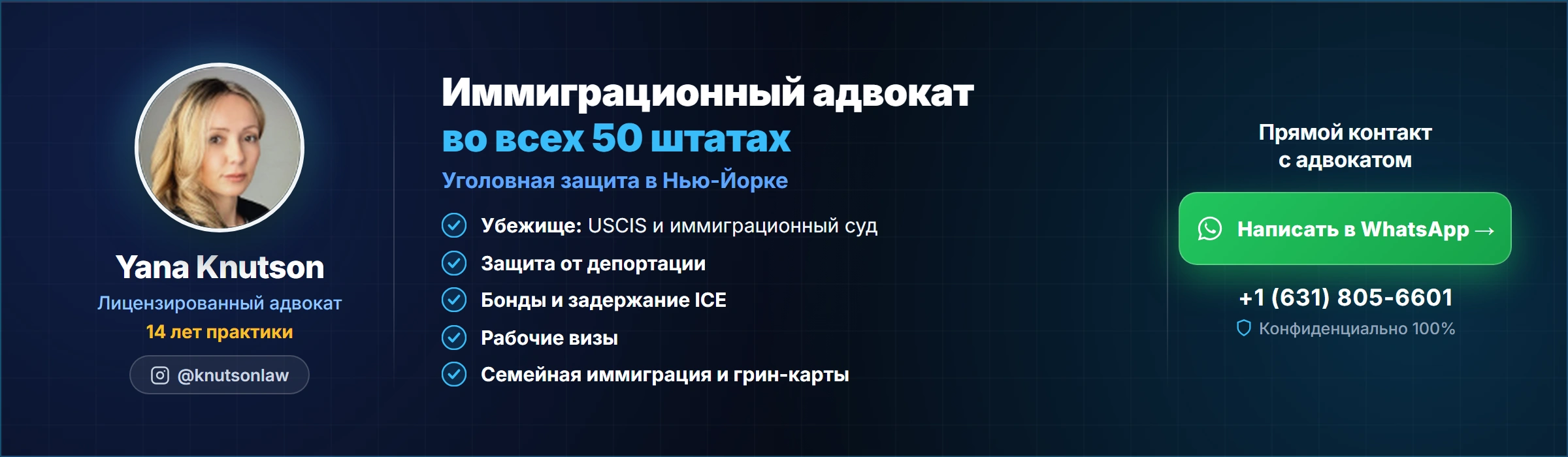 Yana Knutson
Лицензированный адвокат
14 лет практики
@knutsonlaw

Иммиграционный адвокат
во всех 50 штатах
Уголовная защита в Нью-Йорке

Убежище: USCIS и иммиграционный суд
Защита от депортации
Бонды и задержание ICE
Рабочие визы
Семейная иммиграция и грин-карты

Прямой контакт с адвокатом
Написать в WhatsApp →
+1 (631) 805-6601
Конфиденциально 100%